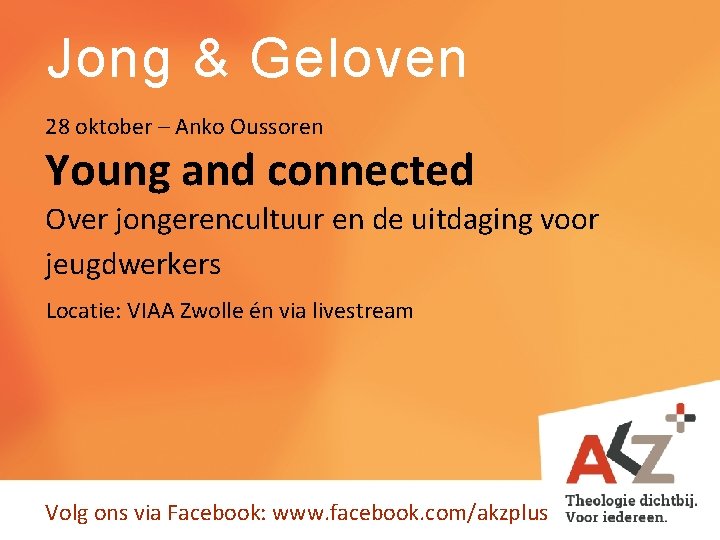 Jong & Geloven

28 oktober – Anko Oussoren

Young and connected

Over jongerencultuur en de uitdaging voor jeugdwerkers

Locatie: VIAA Zwolle én via livestream

AKZ+

Theologie dichtbij.
Voor iedereen.

Volg ons via Facebook: www.facebook.com/akzplus